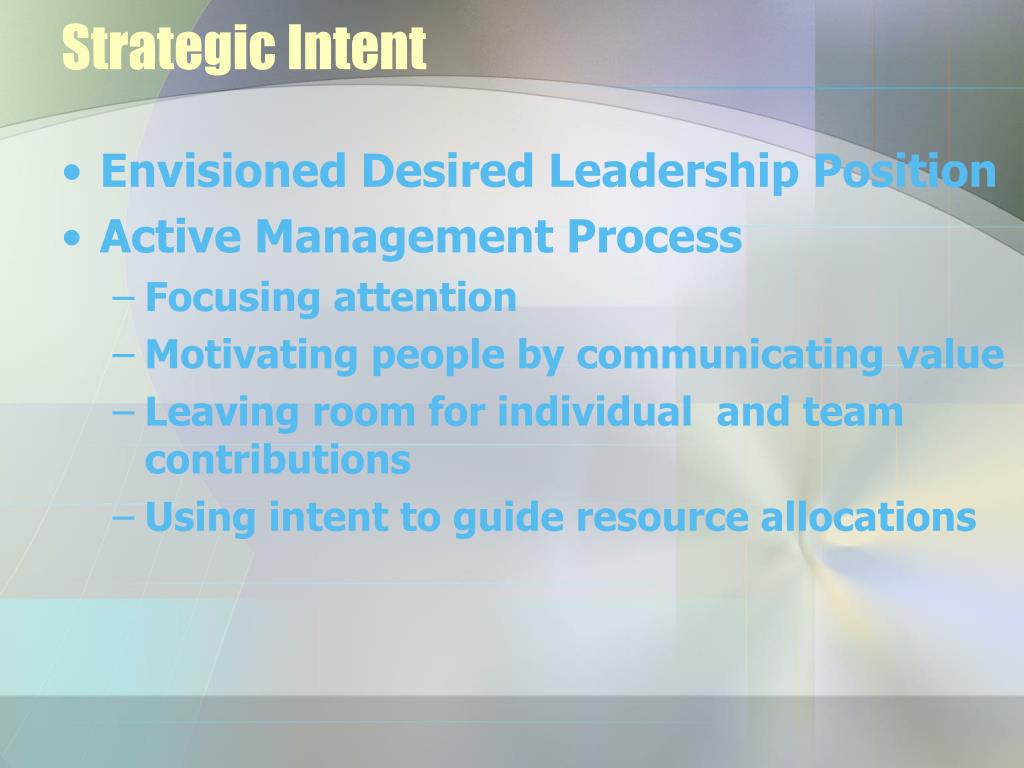 Strategic Intent

• Envisioned Desired Leadership Position
• Active Management Process
  – Focusing attention
  – Motivating people by communicating value
  – Leaving room for individual and team contributions
  – Using intent to guide resource allocations